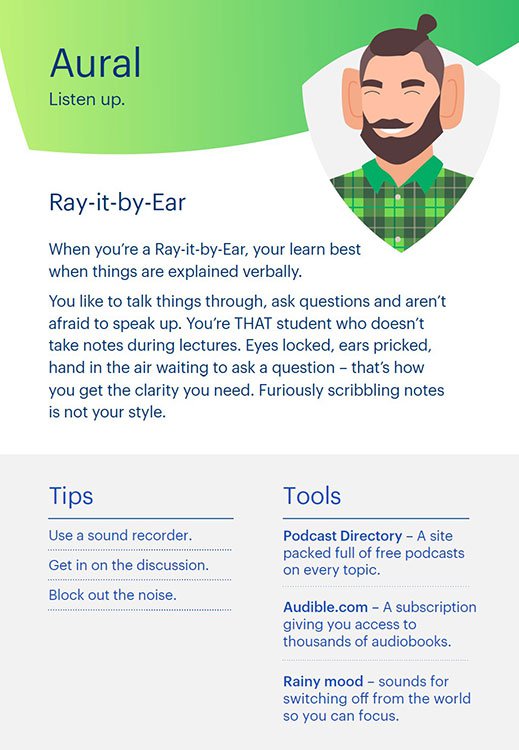 Aural
Listen up.

Ray-it-by-Ear

When you're a Ray-it-by-Ear, your learn best when things are explained verbally.

You like to talk things through, ask questions and aren't afraid to speak up. You're THAT student who doesn't take notes during lectures. Eyes locked, ears pricked, hand in the air waiting to ask a question – that's how you get the clarity you need. Furiously scribbling notes is not your style.

Tips

Use a sound recorder.

Get in on the discussion.

Block out the noise.

Tools

Podcast Directory – A site packed full of free podcasts on every topic.

Audible.com – A subscription giving you access to thousands of audiobooks.

Rainy mood – sounds for switching off from the world so you can focus.